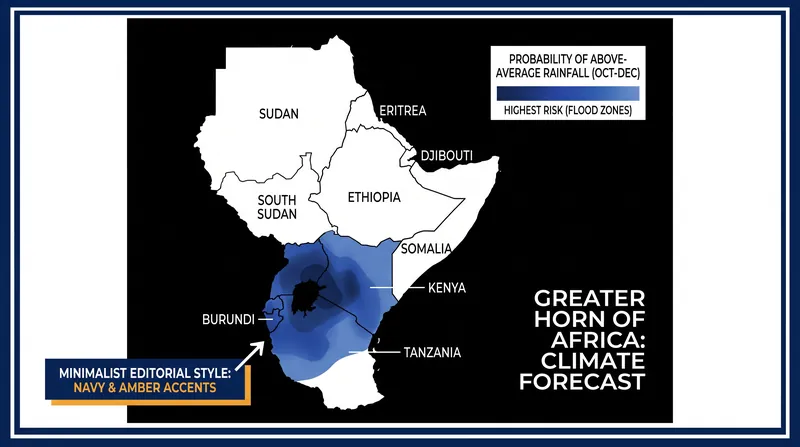 PROBABILITY OF ABOVE-AVERAGE RAINFALL (OCT-DEC)

HIGHEST RISK (FLOOD ZONES)

SUDAN

ERITREA

DJIBOUTI

SOUTH SUDAN

ETHIOPIA

SOMALIA

KENYA

BURUNDI

TANZANIA

GREATER HORN OF AFRICA: CLIMATE FORECAST

MINIMALIST EDITORIAL STYLE: NAVY & AMBER ACCENTS